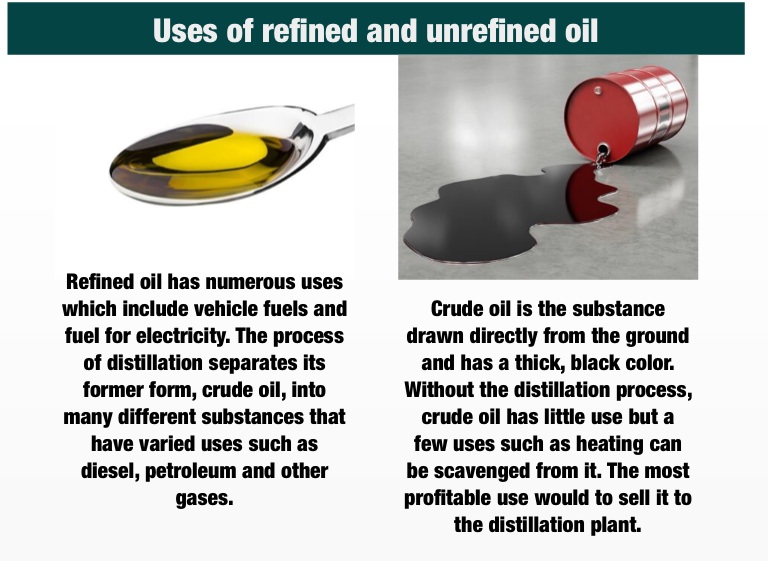 Uses of refined and unrefined oil

Refined oil has numerous uses which include vehicle fuels and fuel for electricity. The process of distillation separates its former form, crude oil, into many different substances that have varied uses such as diesel, petroleum and other gases.

Crude oil is the substance drawn directly from the ground and has a thick, black color. Without the distillation process, crude oil has little use but a few uses such as heating can be scavenged from it. The most profitable use would to sell it to the distillation plant.